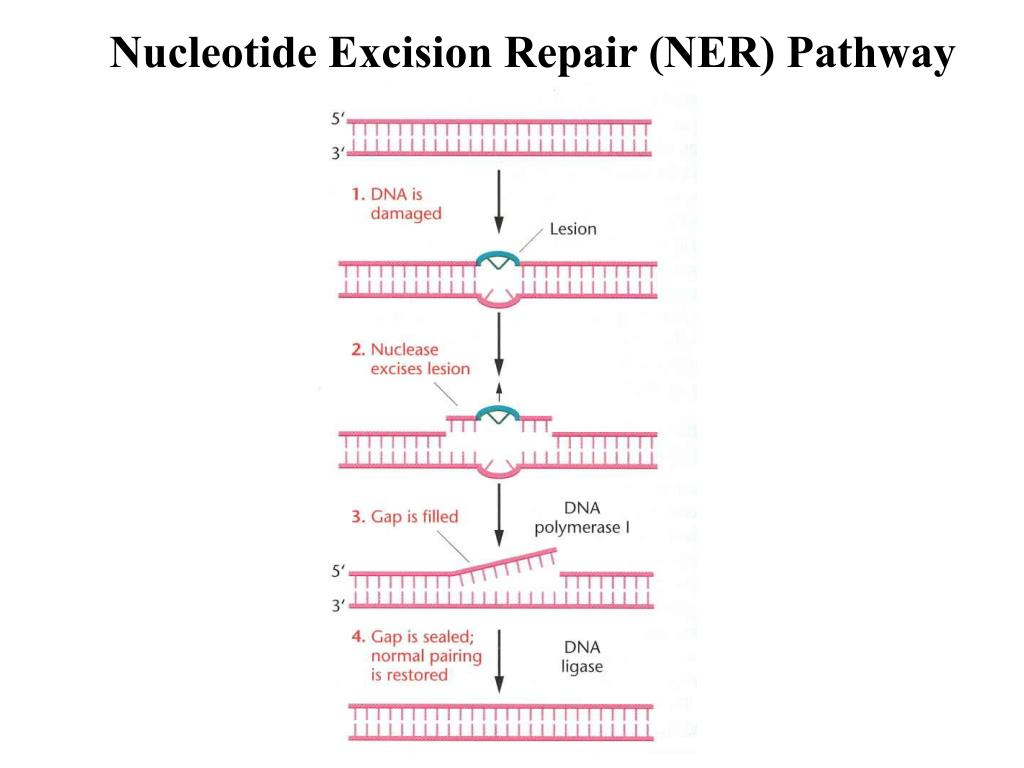 Nucleotide Excision Repair (NER) Pathway

5′
3′

1. DNA is damaged

Lesion

2. Nuclease excises lesion

3. Gap is filled

DNA polymerase I

5′
3′

4. Gap is sealed; normal pairing is restored

DNA ligase